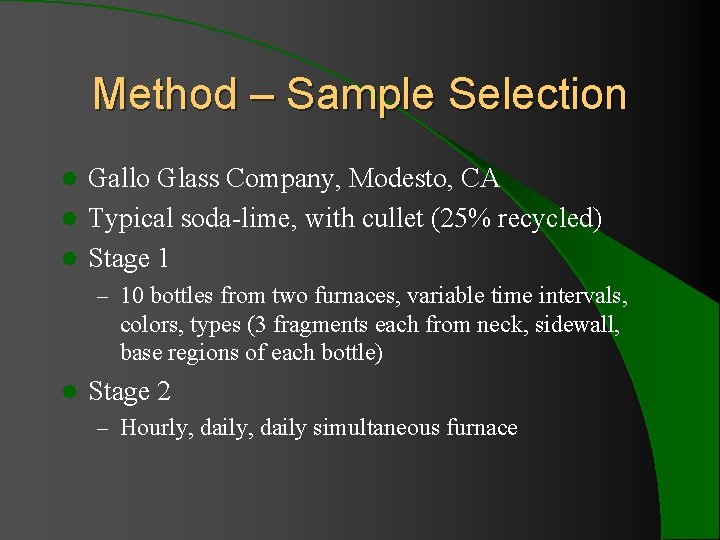 Method – Sample Selection

- Gallo Glass Company, Modesto, CA
- Typical soda-lime, with cullet (25% recycled)
- Stage 1
  – 10 bottles from two furnaces, variable time intervals, colors, types (3 fragments each from neck, sidewall, base regions of each bottle)
- Stage 2
  – Hourly, daily, daily simultaneous furnace